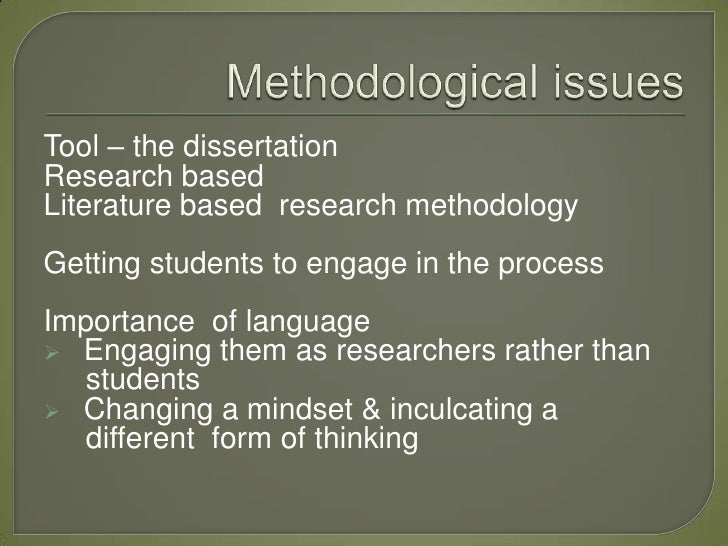 Methodological issues

Tool – the dissertation
Research based
Literature based research methodology

Getting students to engage in the process

Importance of language
➢ Engaging them as researchers rather than students
➢ Changing a mindset & inculcating a different form of thinking